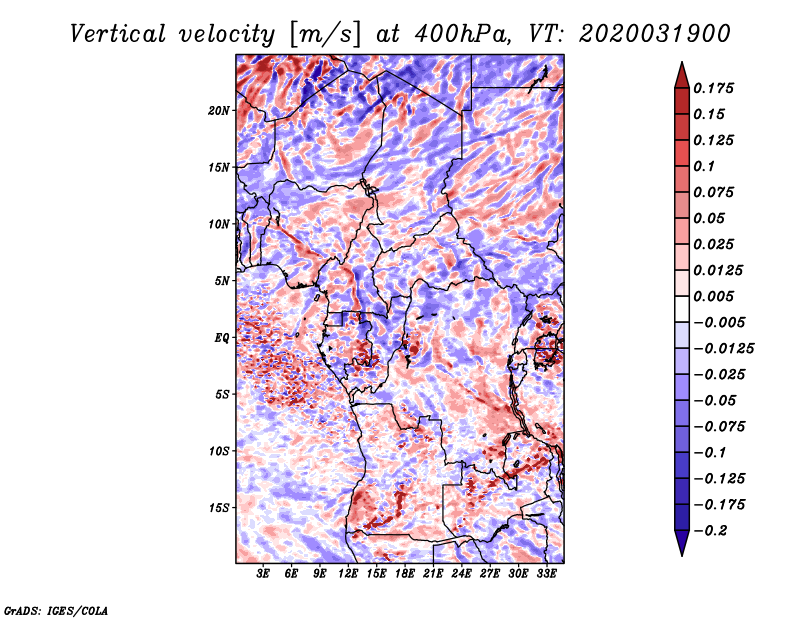 Vertical velocity [m/s] at 400hPa, VT: 2020031900

20N
15N
10N
5N
EQ
5S
10S
15S

3E 6E 9E 12E 15E 18E 21E 24E 27E 30E 33E

0.175
0.15
0.125
0.1
0.075
0.05
0.025
0.0125
0.005
−0.005
−0.0125
−0.025
−0.05
−0.075
−0.1
−0.125
−0.175
−0.2

GrADS: IGES/COLA